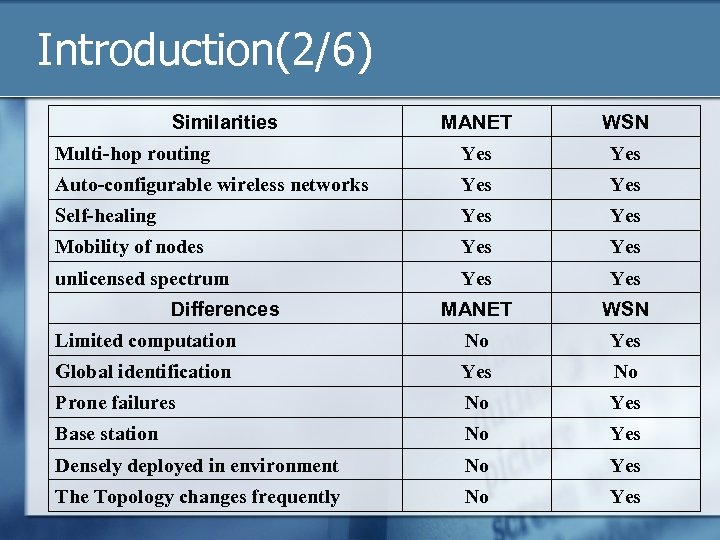 Introduction(2/6)

| Similarities | MANET | WSN |
|---|---|---|
| Multi-hop routing | Yes | Yes |
| Auto-configurable wireless networks | Yes | Yes |
| Self-healing | Yes | Yes |
| Mobility of nodes | Yes | Yes |
| unlicensed spectrum | Yes | Yes |
| Differences | MANET | WSN |
| Limited computation | No | Yes |
| Global identification | Yes | No |
| Prone failures | No | Yes |
| Base station | No | Yes |
| Densely deployed in environment | No | Yes |
| The Topology changes frequently | No | Yes |